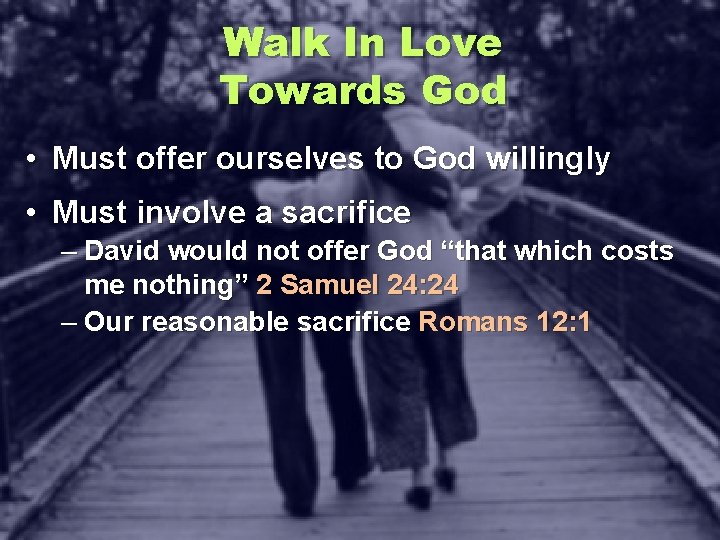 Walk In Love Towards God

• Must offer ourselves to God willingly

• Must involve a sacrifice
– David would not offer God “that which costs me nothing” 2 Samuel 24:24
– Our reasonable sacrifice Romans 12:1